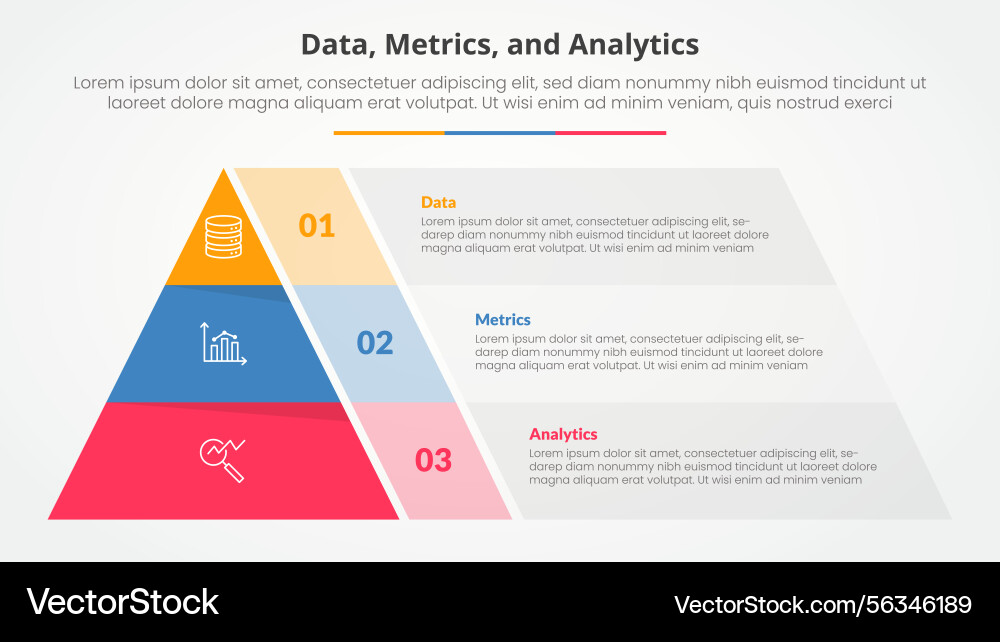 Data, Metrics, and Analytics

Lorem ipsum dolor sit amet, consectetuer adipiscing elit, sed diam nonummy nibh euismod tincidunt ut laoreet dolore magna aliquam erat volutpat. Ut wisi enim ad minim veniam, quis nostrud exerci

01

Data
Lorem ipsum dolor sit amet, consectetuer adipiscing elit, sedarep diam nonummy nibh euismod tincidunt ut laoreet dolore magna aliquam erat volutpat. Ut wisi enim ad minim veniam

02

Metrics
Lorem ipsum dolor sit amet, consectetuer adipiscing elit, sedarep diam nonummy nibh euismod tincidunt ut laoreet dolore magna aliquam erat volutpat. Ut wisi enim ad minim veniam

03

Analytics
Lorem ipsum dolor sit amet, consectetuer adipiscing elit, sedarep diam nonummy nibh euismod tincidunt ut laoreet dolore magna aliquam erat volutpat. Ut wisi enim ad minim veniam

VectorStock

VectorStock.com/56346189